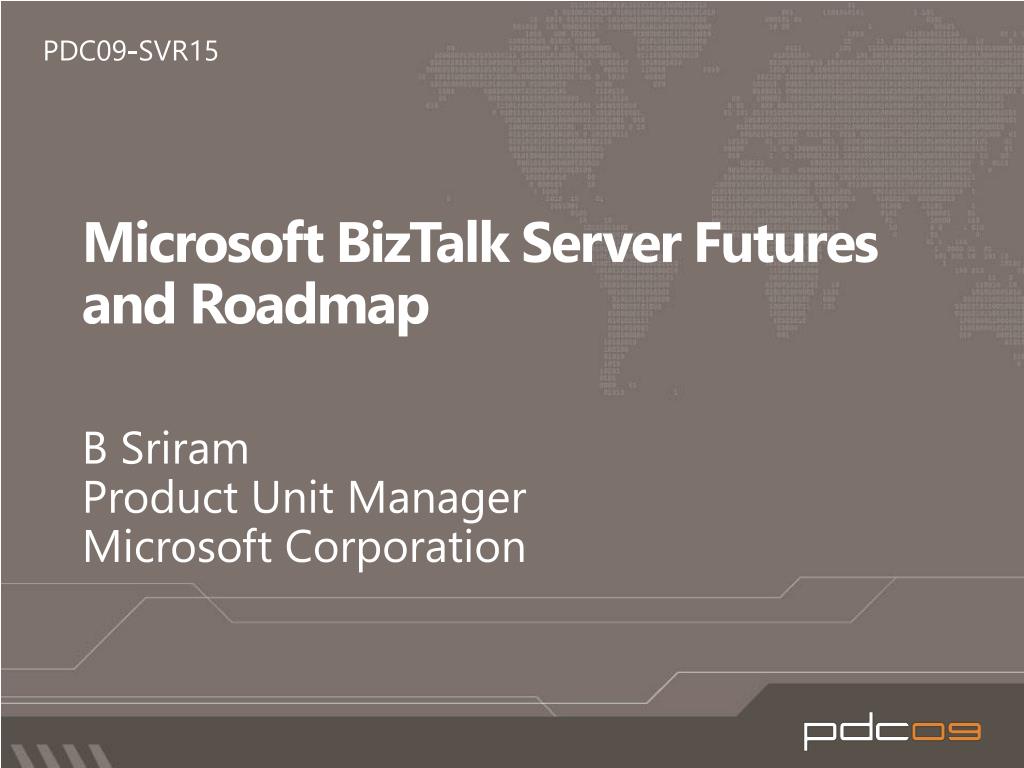 PDC09-SVR15

Microsoft BizTalk Server Futures and Roadmap

B Sriram
Product Unit Manager
Microsoft Corporation

pdc09